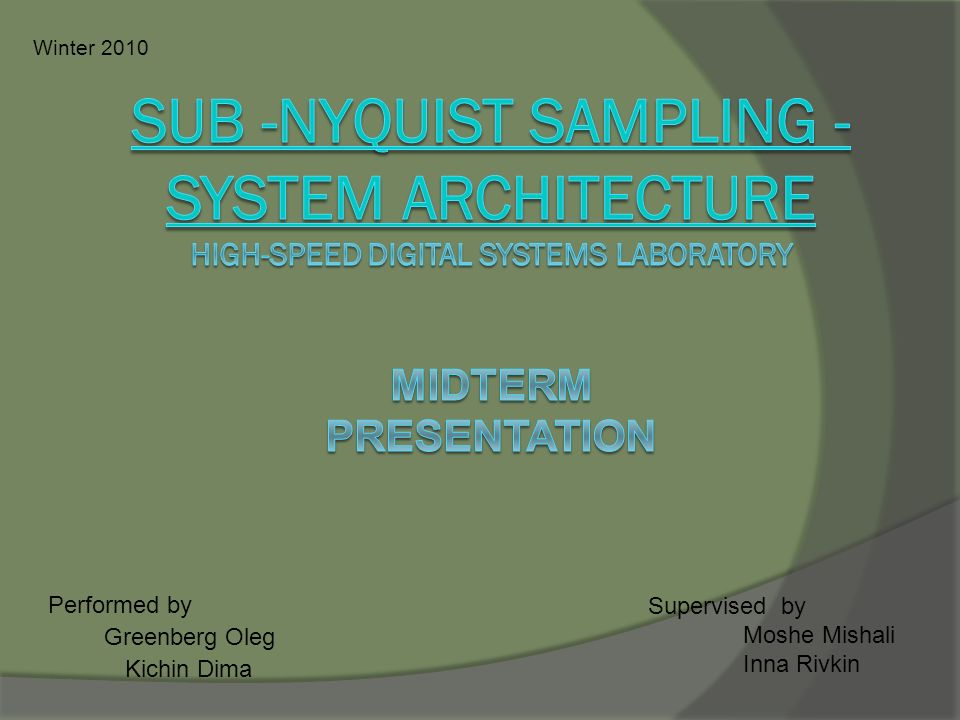 Winter 2010

SUB -NYQUIST SAMPLING - SYSTEM ARCHITECTURE
HIGH-SPEED DIGITAL SYSTEMS LABORATORY

MIDTERM PRESENTATION

Performed by
Greenberg Oleg
Kichin Dima

Supervised by
Moshe Mishali
Inna Rivkin